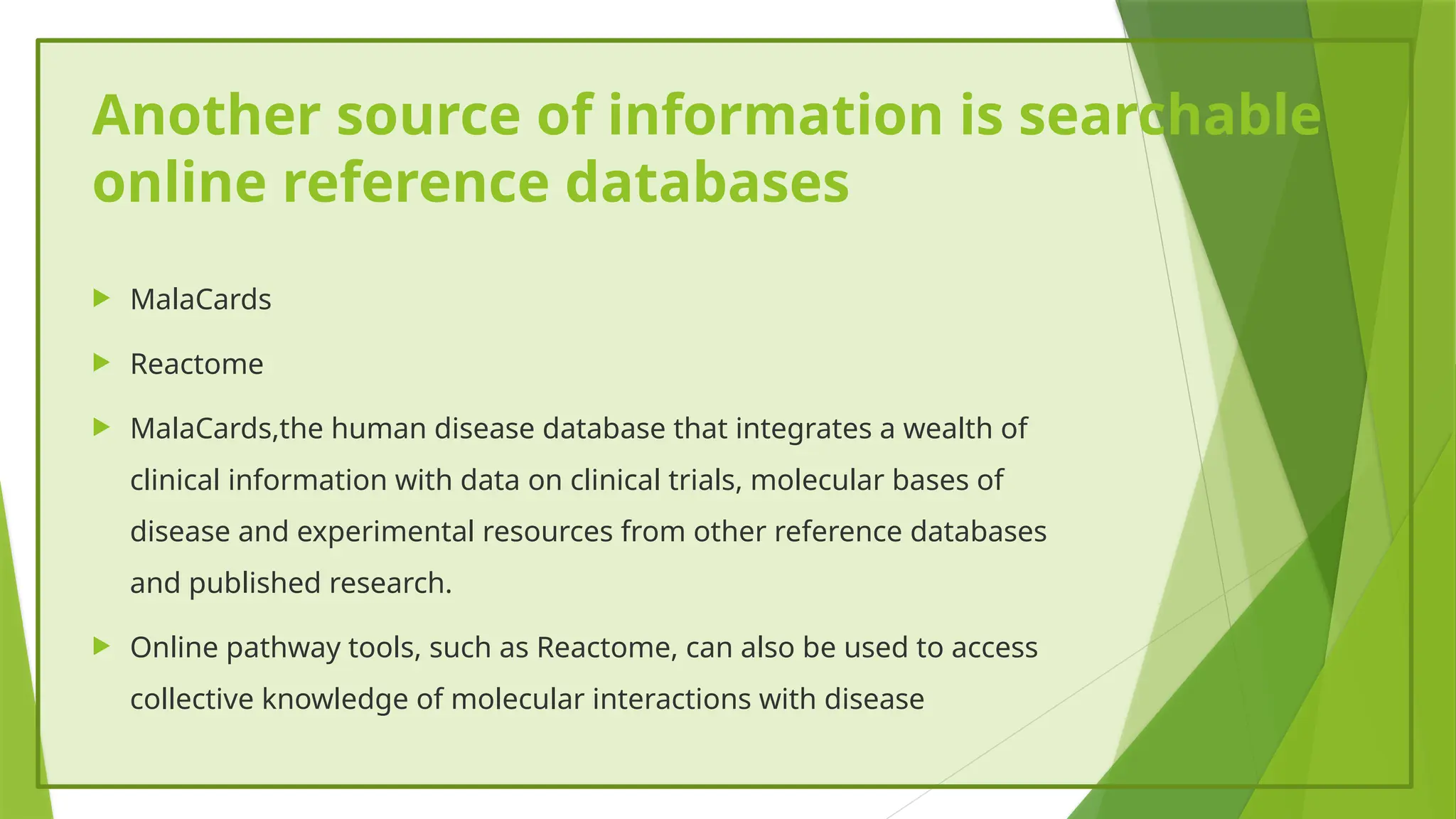 Another source of information is searchable online reference databases

MalaCards

Reactome

MalaCards,the human disease database that integrates a wealth of clinical information with data on clinical trials, molecular bases of disease and experimental resources from other reference databases and published research.

Online pathway tools, such as Reactome, can also be used to access collective knowledge of molecular interactions with disease